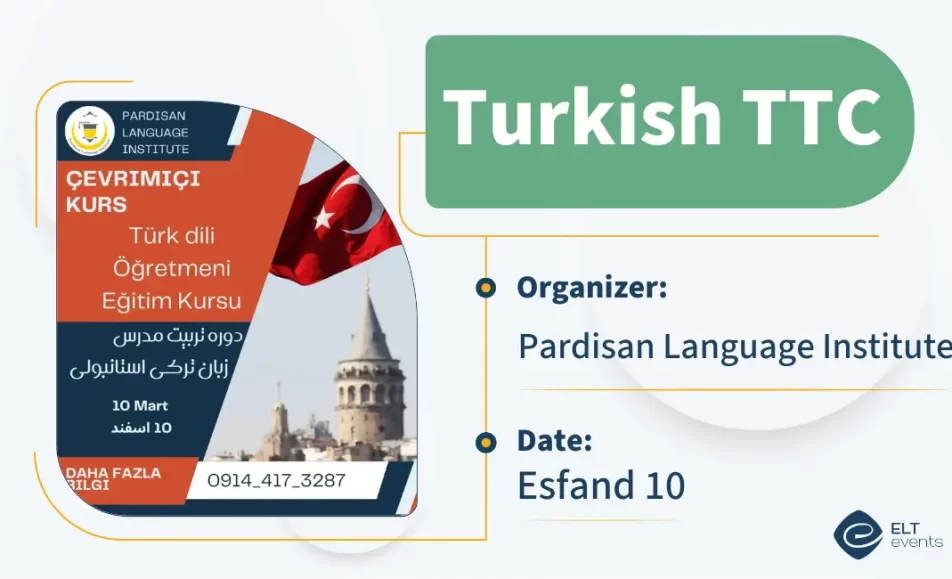 PARDISAN LANGUAGE INSTITUTE

ÇEVRIMIÇI KURS

Türk dili Öğretmeni Eğitim Kursu

دوره تربیت مدرس زبان ترکی استانبولی

10 Mart
10 اسفند

DAHA FAZLA BILGI

0914_417_3287

Turkish TTC

Organizer:

Pardisan Language Institute

Date:

Esfand 10

ELT events